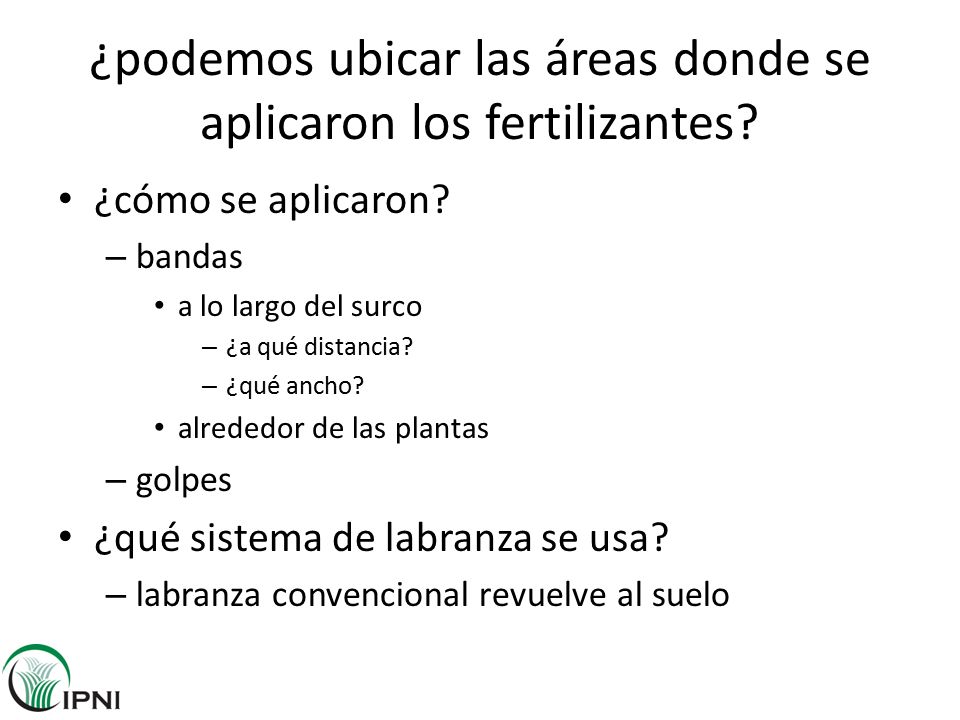 ¿podemos ubicar las áreas donde se aplicaron los fertilizantes?

• ¿cómo se aplicaron?
– bandas
• a lo largo del surco
– ¿a qué distancia?
– ¿qué ancho?
• alrededor de las plantas
– golpes
• ¿qué sistema de labranza se usa?
– labranza convencional revuelve al suelo

IPNI